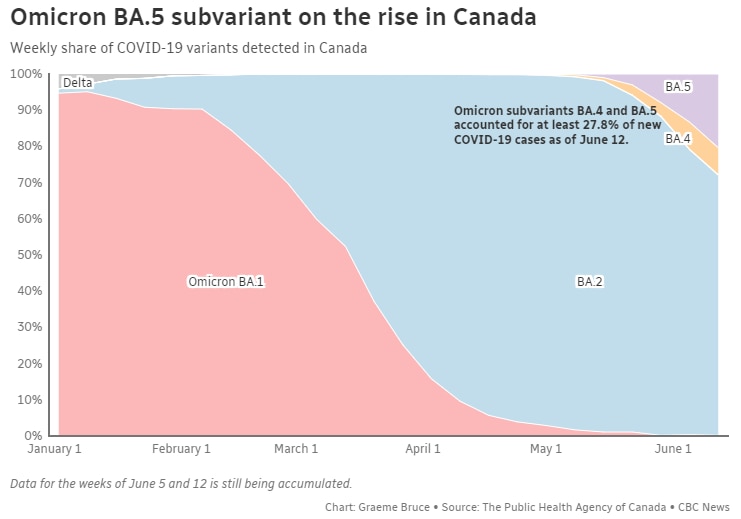 Omicron BA.5 subvariant on the rise in Canada

Weekly share of COVID-19 variants detected in Canada

100%
90%
80%
70%
60%
50%
40%
30%
20%
10%
0%

Delta

BA.5

Omicron subvariants BA.4 and BA.5 accounted for at least 27.8% of new COVID-19 cases as of June 12.

BA.4

Omicron BA.1

BA.2

January 1 February 1 March 1 April 1 May 1 June 1

Data for the weeks of June 5 and 12 is still being accumulated.

Chart: Graeme Bruce • Source: The Public Health Agency of Canada • CBC News